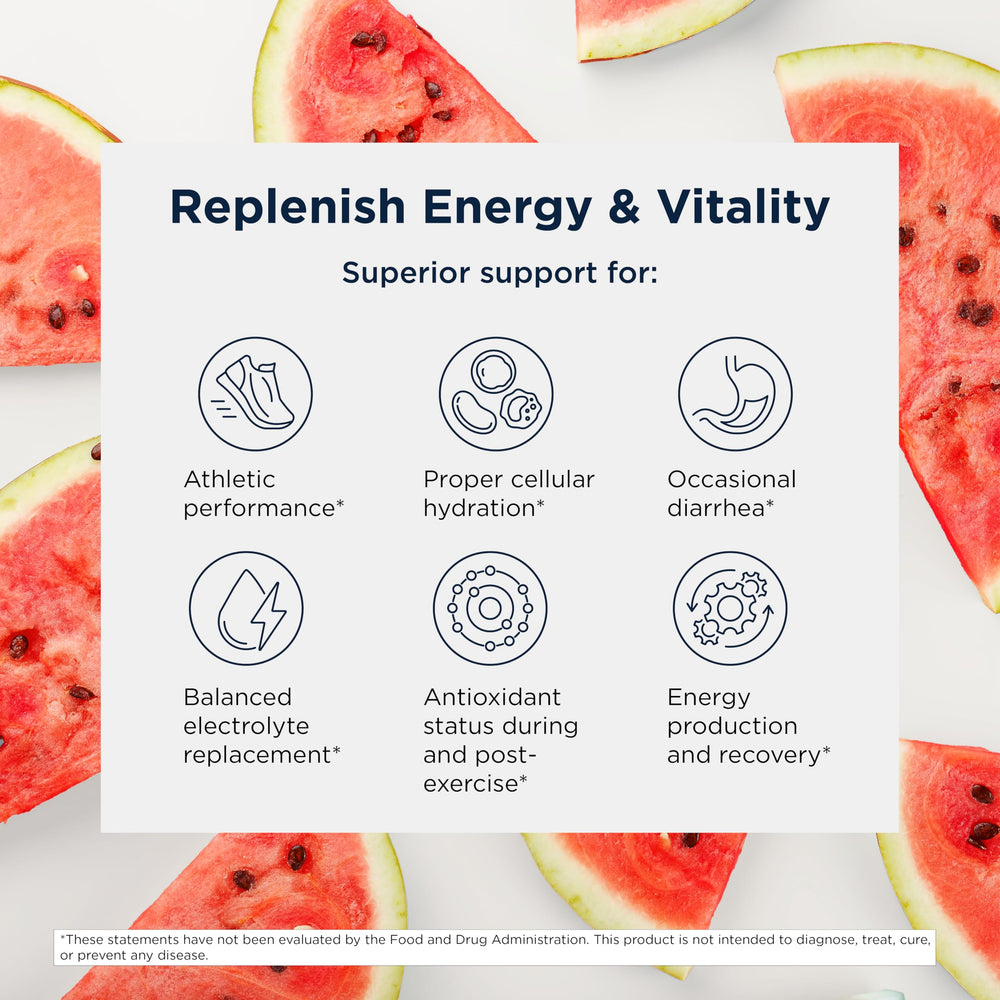 Replenish Energy & Vitality

Superior support for:

Athletic performance*

Proper cellular hydration*

Occasional diarrhea*

Balanced electrolyte replacement*

Antioxidant status during and post-exercise*

Energy production and recovery*

*These statements have not been evaluated by the Food and Drug Administration. This product is not intended to diagnose, treat, cure, or prevent any disease.